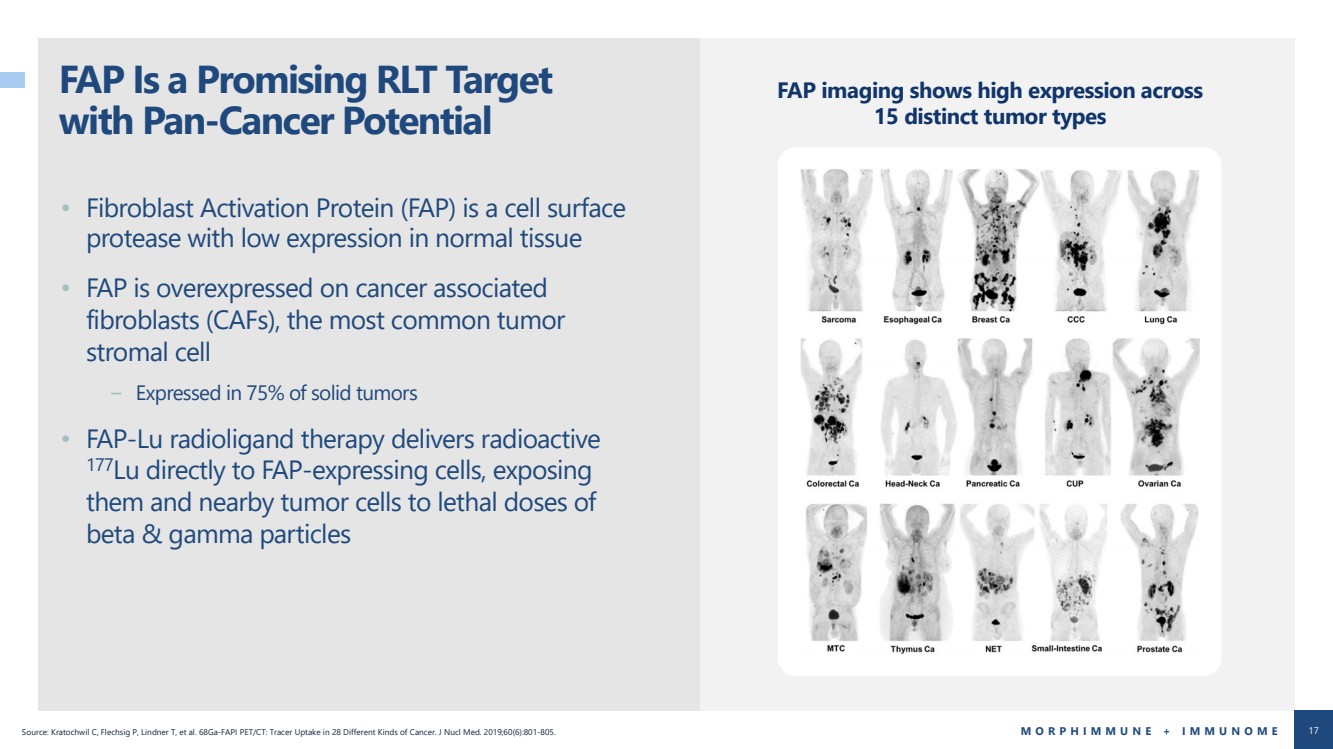 FAP Is a Promising RLT Target with Pan-Cancer Potential

• Fibroblast Activation Protein (FAP) is a cell surface protease with low expression in normal tissue

• FAP is overexpressed on cancer associated fibroblasts (CAFs), the most common tumor stromal cell

– Expressed in 75% of solid tumors

• FAP-Lu radioligand therapy delivers radioactive $^{177}$Lu directly to FAP-expressing cells, exposing them and nearby tumor cells to lethal doses of beta & gamma particles

FAP imaging shows high expression across 15 distinct tumor types

Sarcoma
Esophageal Ca
Breast Ca
CCC
Lung Ca
Colorectal Ca
Head-Neck Ca
Pancreatic Ca
CUP
Ovarian Ca
MTC
Thymus Ca
NET
Small-Intestine Ca
Prostate Ca

Source: Kratochwil C, Flechsig P, Lindner T, et al. 68Ga-FAPI PET/CT: Tracer Uptake in 28 Different Kinds of Cancer. J Nucl Med. 2019;60(6):801-805.

MORPHIMMUNE + IMMUNOME

17